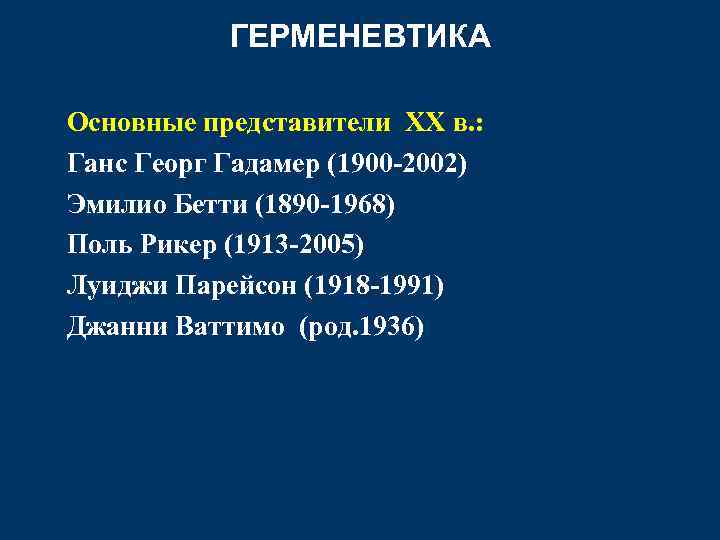 ГЕРМЕНЕВТИКА

Основные представители XX в.:
Ганс Георг Гадамер (1900-2002)
Эмилио Бетти (1890-1968)
Поль Рикер (1913-2005)
Луиджи Парейсон (1918-1991)
Джанни Ваттимо (род.1936)